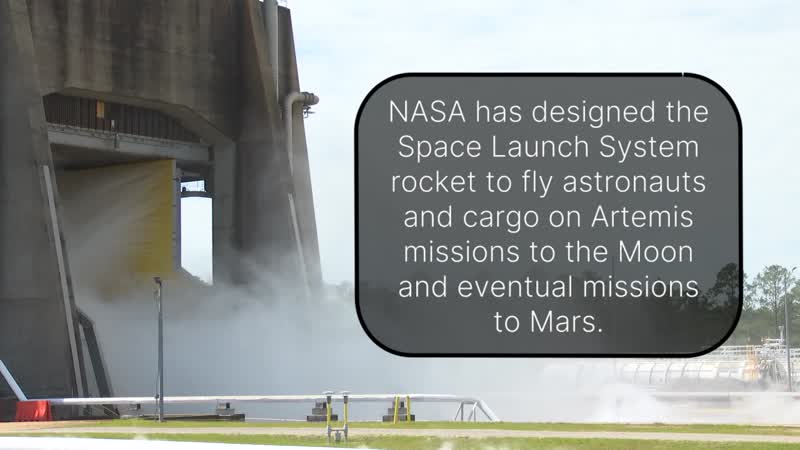 NASA has designed the Space Launch System rocket to fly astronauts and cargo on Artemis missions to the Moon and eventual missions to Mars.